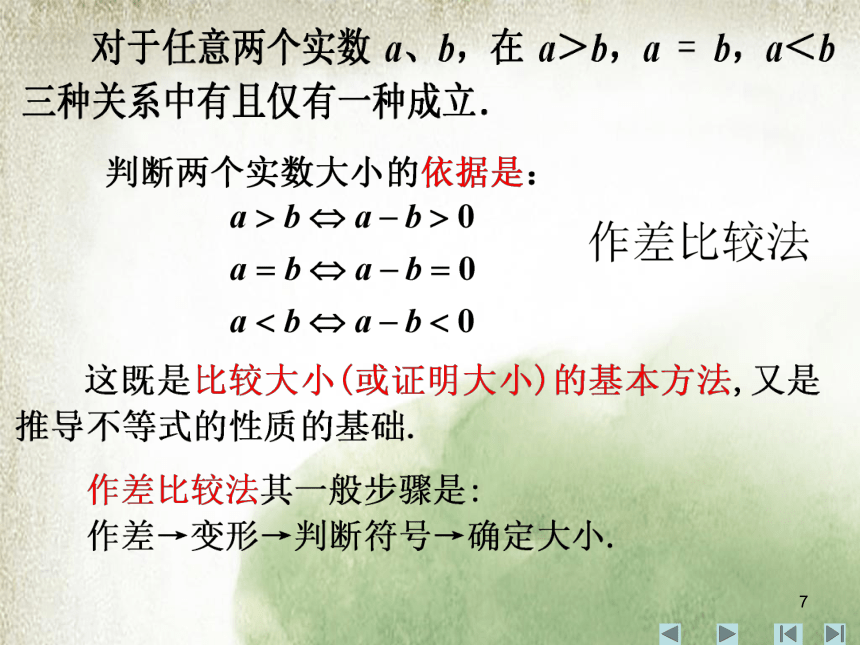 对于任意两个实数 $a$、$b$，在 $a>b$，$a=b$，$a<b$ 三种关系中有且仅有一种成立.

判断两个实数大小的依据是：

$a>b \Leftrightarrow a-b>0$

$a=b \Leftrightarrow a-b=0$

$a<b \Leftrightarrow a-b<0$

作差比较法

这既是比较大小(或证明大小)的基本方法, 又是推导不等式的性质的基础.

作差比较法其一般步骤是:
作差→变形→判断符号→确定大小.

7